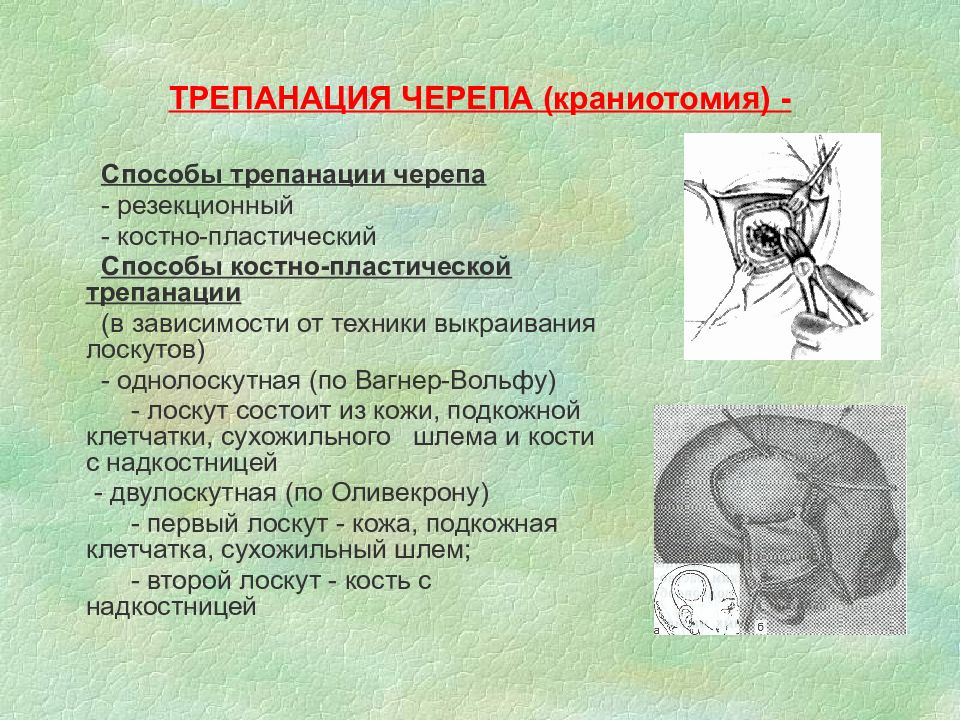 ТРЕПАНАЦИЯ ЧЕРЕПА (краниотомия) -

Способы трепанации черепа
- резекционный
- костно-пластический

Способы костно-пластической трепанации
(в зависимости от техники выкраивания лоскутов)
- однолоскутная (по Вагнер-Вольфу)
- лоскут состоит из кожи, подкожной клетчатки, сухожильного шлема и кости с надкостницей
- двулоскутная (по Оливекрону)
- первый лоскут - кожа, подкожная клетчатка, сухожильный шлем;
- второй лоскут - кость с надкостницей

а

б